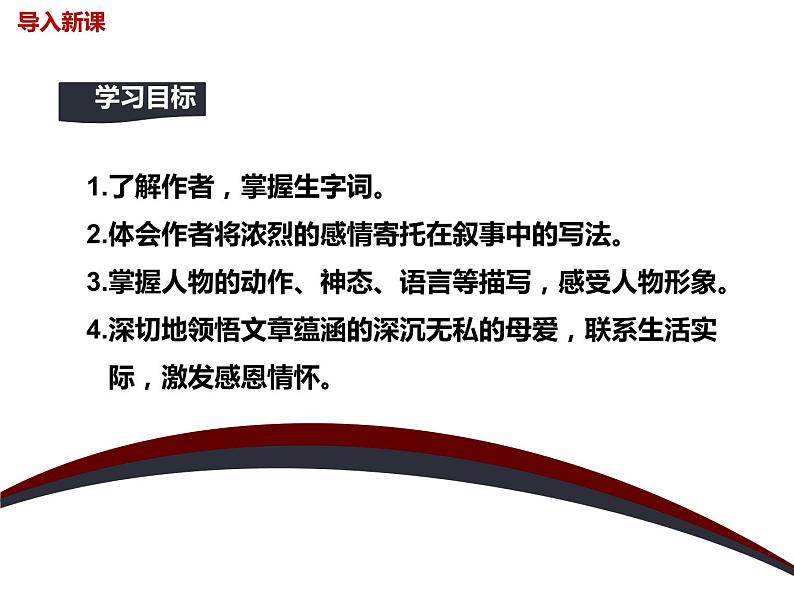 导入新课

学习目标

1.了解作者，掌握生字词。

2.体会作者将浓烈的感情寄托在叙事中的写法。

3.掌握人物的动作、神态、语言等描写，感受人物形象。

4.深切地领悟文章蕴涵的深沉无私的母爱，联系生活实际，激发感恩情怀。